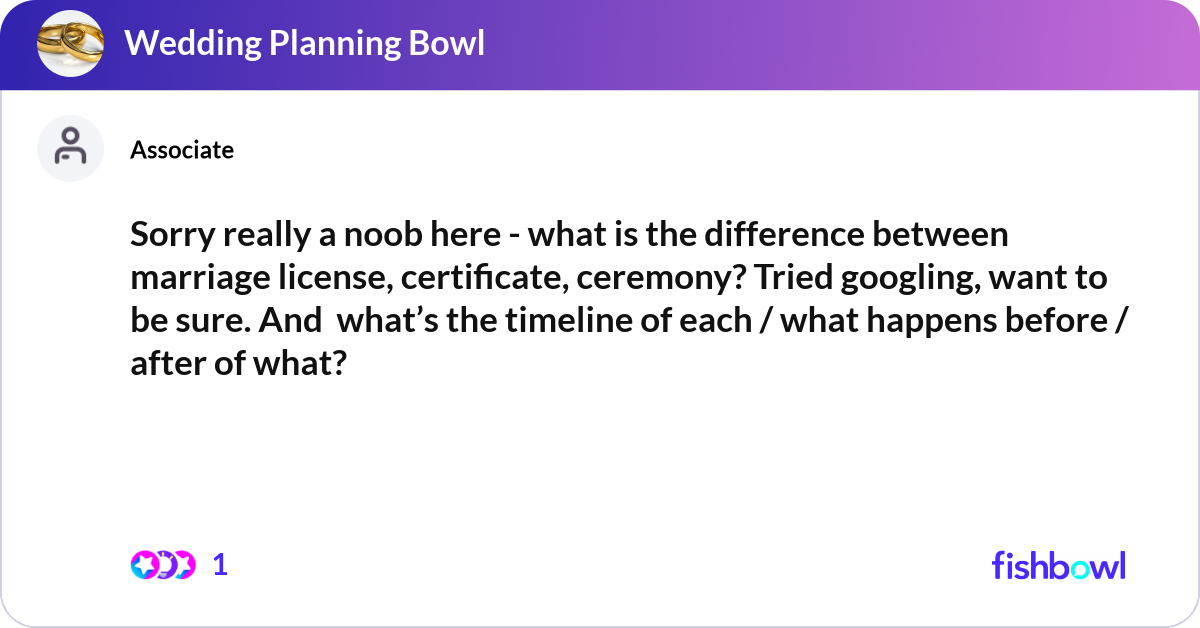 Wedding Planning Bowl

Associate

Sorry really a noob here - what is the difference between marriage license, certificate, ceremony? Tried googling, want to be sure. And  what’s the timeline of each / what happens before / after of what?

1

fishbowl